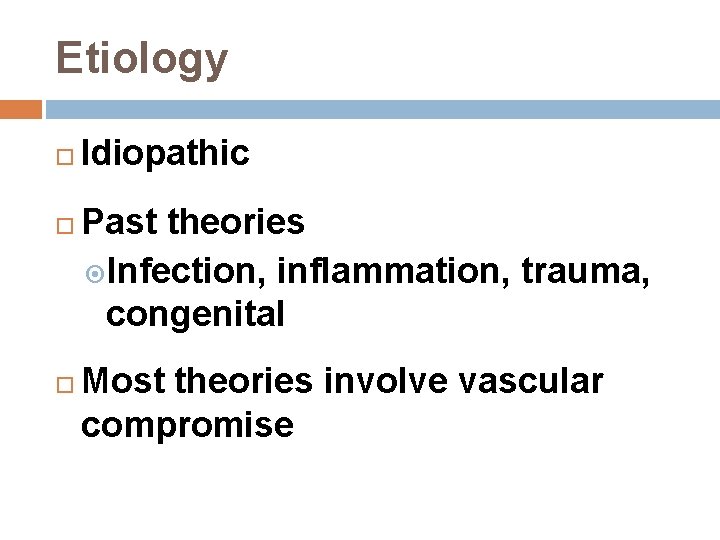 Etiology

Idiopathic

Past theories

Infection, inflammation, trauma, congenital

Most theories involve vascular compromise